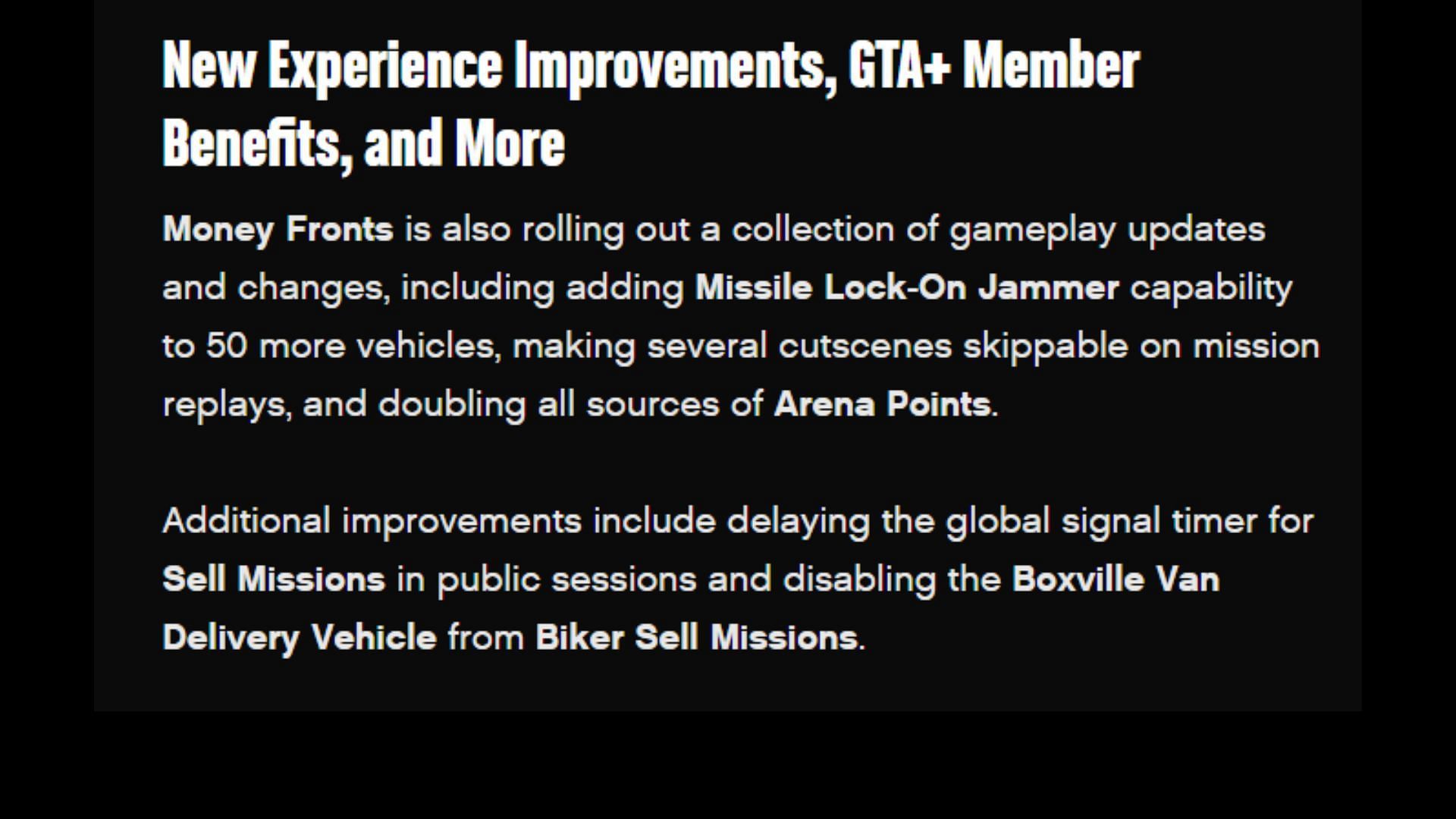 New Experience Improvements, GTA+ Member Benefits, and More

Money Fronts is also rolling out a collection of gameplay updates and changes, including adding Missile Lock-On Jammer capability to 50 more vehicles, making several cutscenes skippable on mission replays, and doubling all sources of Arena Points.

Additional improvements include delaying the global signal timer for Sell Missions in public sessions and disabling the Boxville Van Delivery Vehicle from Biker Sell Missions.